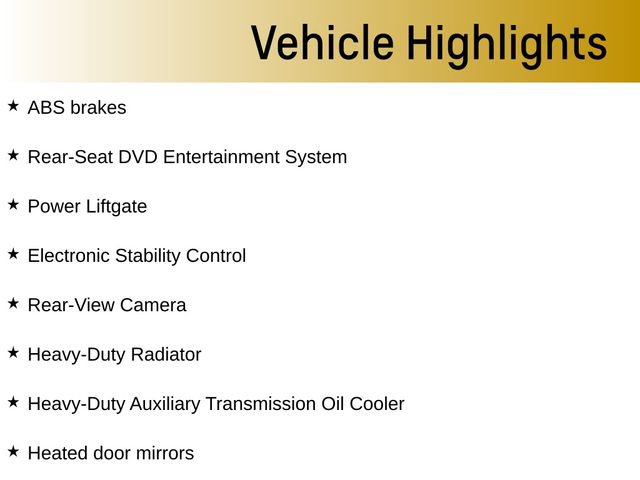 Vehicle Highlights

★ ABS brakes

★ Rear-Seat DVD Entertainment System

★ Power Liftgate

★ Electronic Stability Control

★ Rear-View Camera

★ Heavy-Duty Radiator

★ Heavy-Duty Auxiliary Transmission Oil Cooler

★ Heated door mirrors